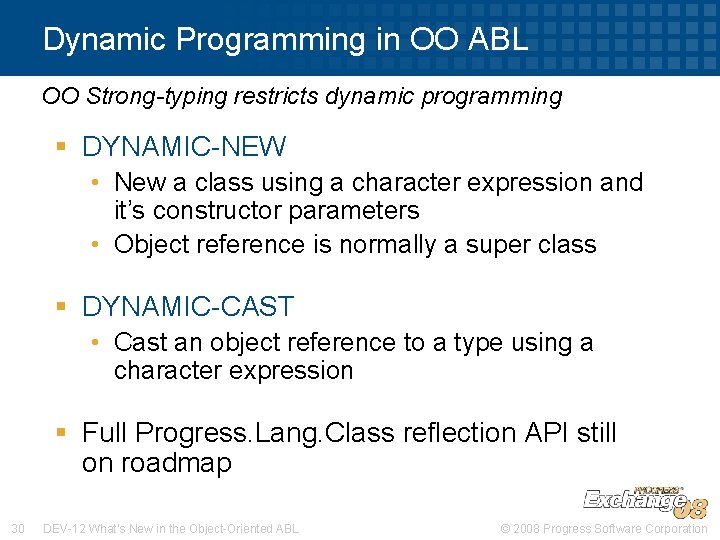 Dynamic Programming in OO ABL

OO Strong-typing restricts dynamic programming

▪ DYNAMIC-NEW
• New a class using a character expression and it's constructor parameters
• Object reference is normally a super class

▪ DYNAMIC-CAST
• Cast an object reference to a type using a character expression

▪ Full Progress.Lang.Class reflection API still on roadmap

PROGRESS Exchange 08

30 DEV-12 What's New in the Object-Oriented ABL © 2008 Progress Software Corporation